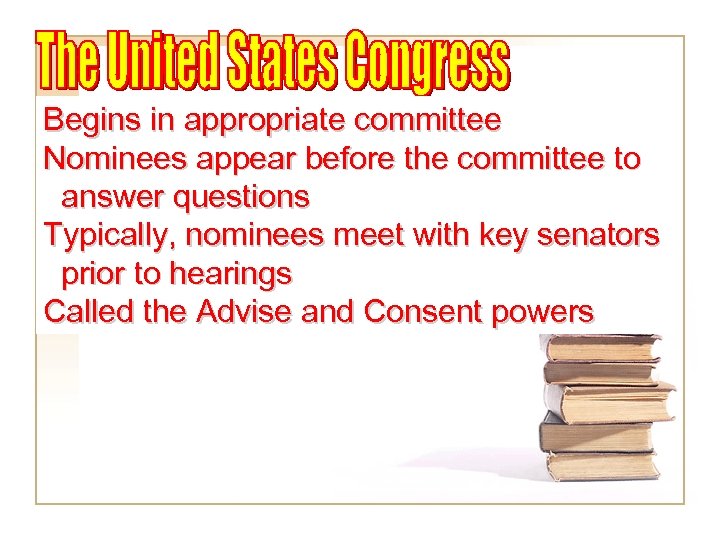 The United States Congress

Begins in appropriate committee

Nominees appear before the committee to answer questions

Typically, nominees meet with key senators prior to hearings

Called the Advise and Consent powers